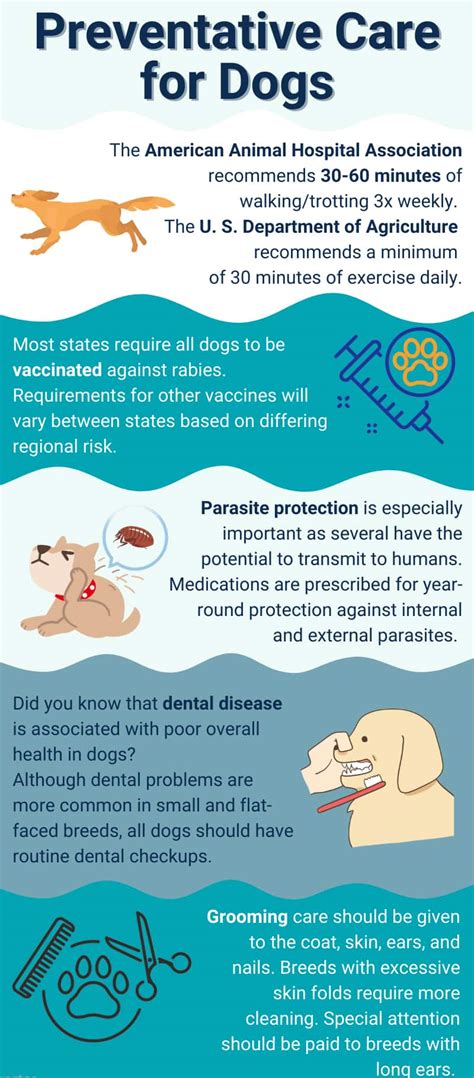 Preventative Care for Dogs

The American Animal Hospital Association recommends 30-60 minutes of walking/trotting 3x weekly. The U. S. Department of Agriculture recommends a minimum of 30 minutes of exercise daily.

Most states require all dogs to be vaccinated against rabies. Requirements for other vaccines will vary between states based on differing regional risk.

Parasite protection is especially important as several have the potential to transmit to humans. Medications are prescribed for year-round protection against internal and external parasites.

Did you know that dental disease is associated with poor overall health in dogs? Although dental problems are more common in small and flat-faced breeds, all dogs should have routine dental checkups.

Grooming care should be given to the coat, skin, ears, and nails. Breeds with excessive skin folds require more cleaning. Special attention should be paid to breeds with long ears.